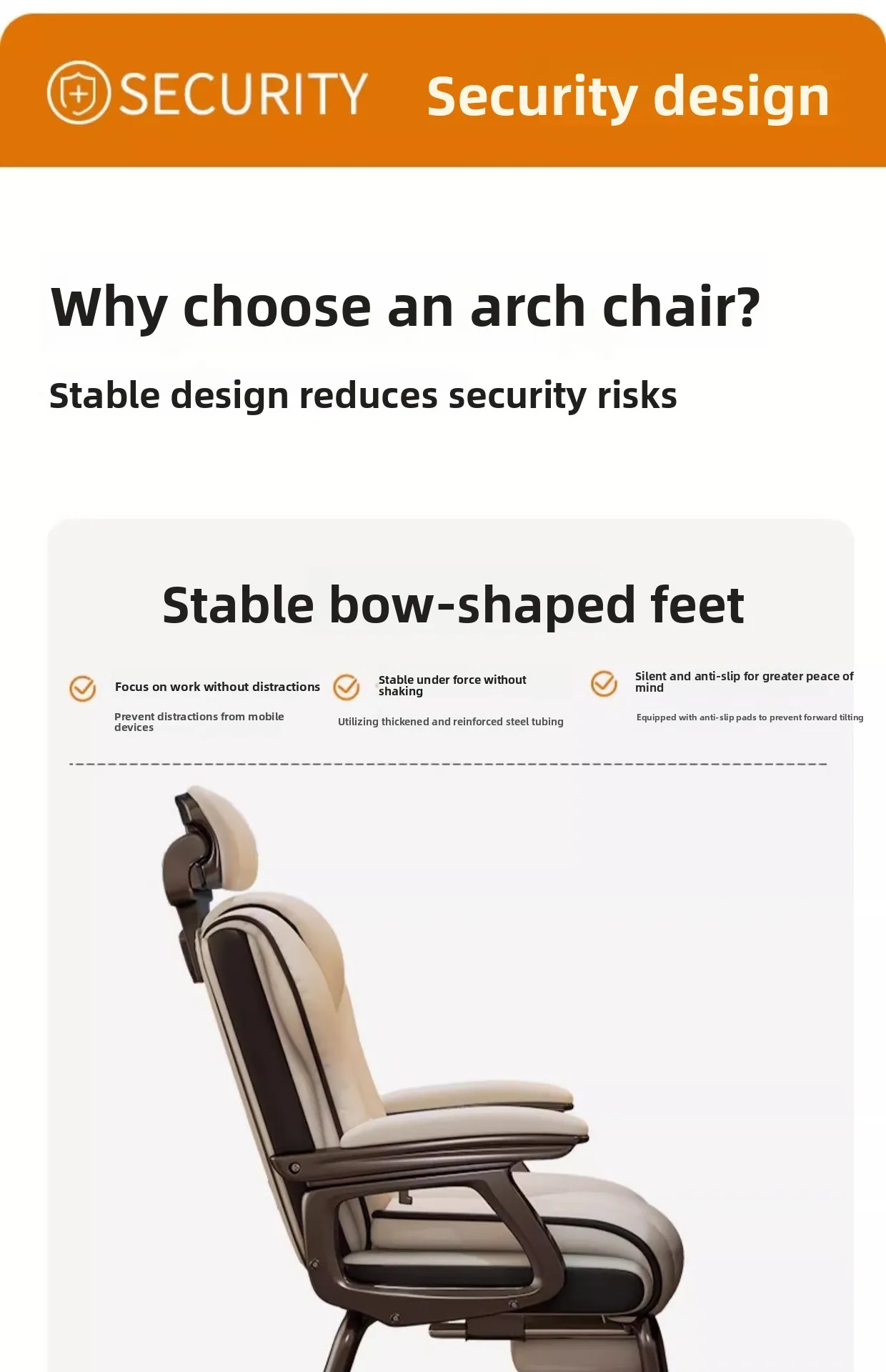 SECURITY Security design

Why choose an arch chair?

Stable design reduces security risks

Stable bow-shaped feet

Focus on work without distractions

Prevent distractions from mobile devices

Stable under force without shaking

Utilizing thickened and reinforced steel tubing

Silent and anti-slip for greater peace of mind

Equipped with anti-slip pads to prevent forward tilting